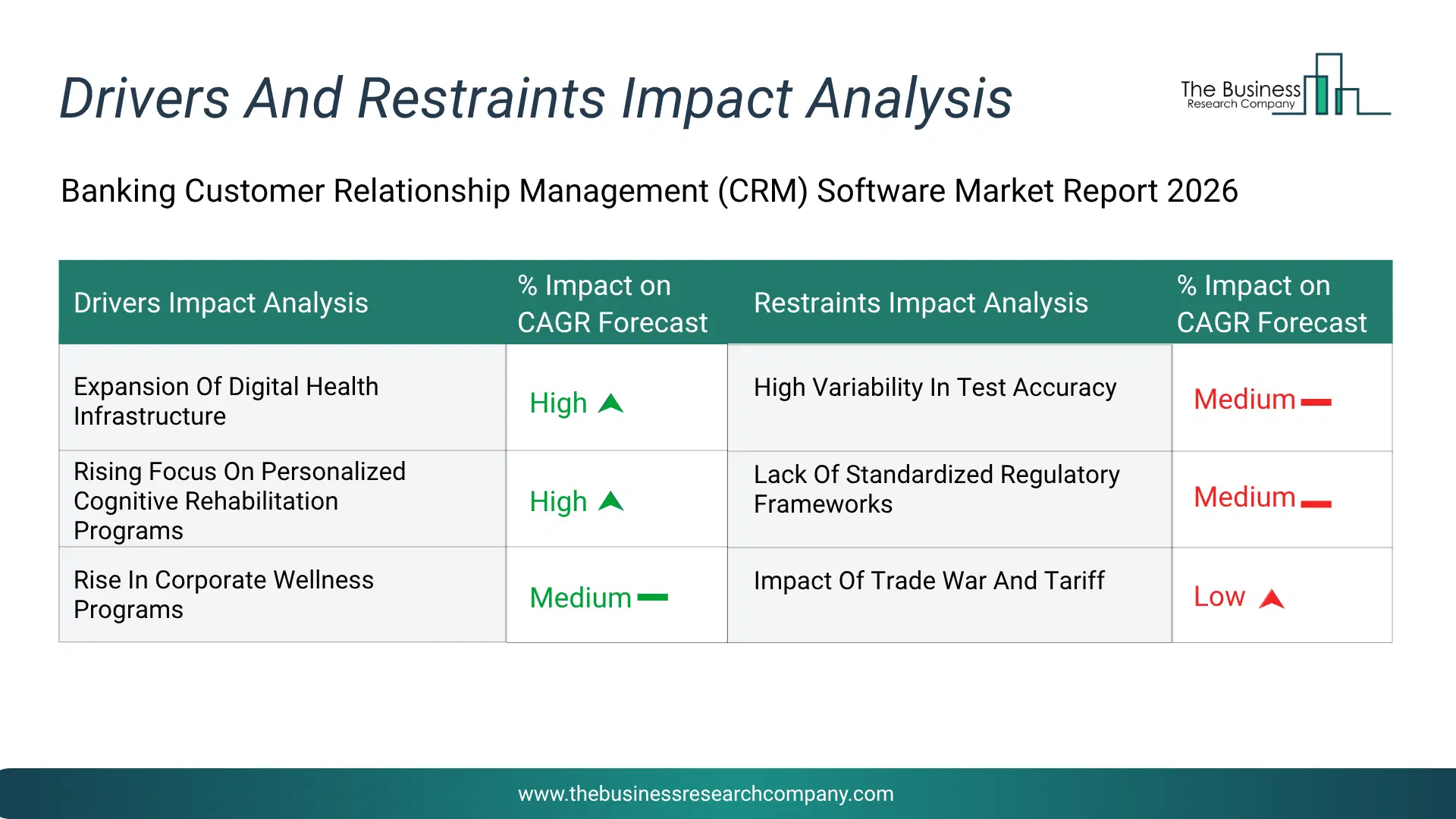 Drivers And Restraints Impact Analysis

The Business Research Company

Banking Customer Relationship Management (CRM) Software Market Report 2026

| Drivers Impact Analysis | % Impact on CAGR Forecast | Restraints Impact Analysis | % Impact on CAGR Forecast |
|---|---|---|---|
| Expansion Of Digital Health Infrastructure | High | High Variability In Test Accuracy | Medium |
| Rising Focus On Personalized Cognitive Rehabilitation Programs | High | Lack Of Standardized Regulatory Frameworks | Medium |
| Rise In Corporate Wellness Programs | Medium | Impact Of Trade War And Tariff | Low |

www.thebusinessresearchcompany.com